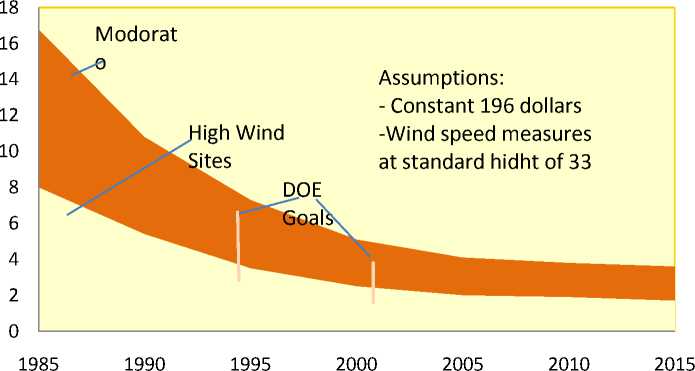 18
16
14
12
10
8
6
4
2
0

Modorat
o

High Wind
Sites

DOE
Goals

Assumptions:
- Constant 196 dollars
-Wind speed measures
at standard hidht of 33

1985
1990
1995
2000
2005
2010
2015